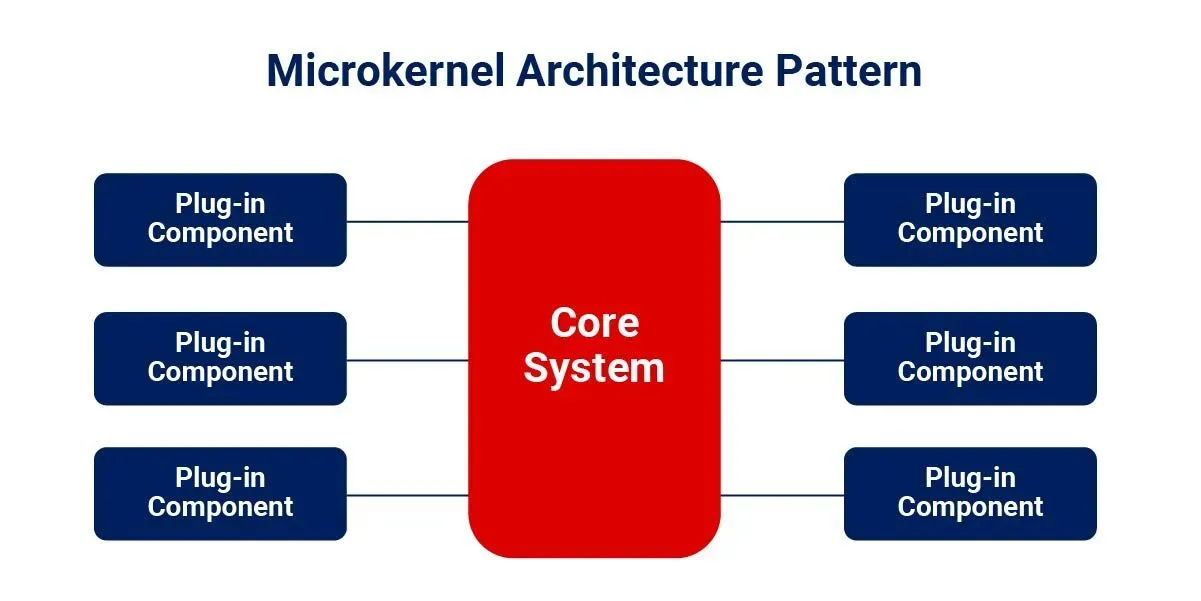 Microkernel Architecture Pattern

Plug-in Component

Plug-in Component

Plug-in Component

Core System

Plug-in Component

Plug-in Component

Plug-in Component